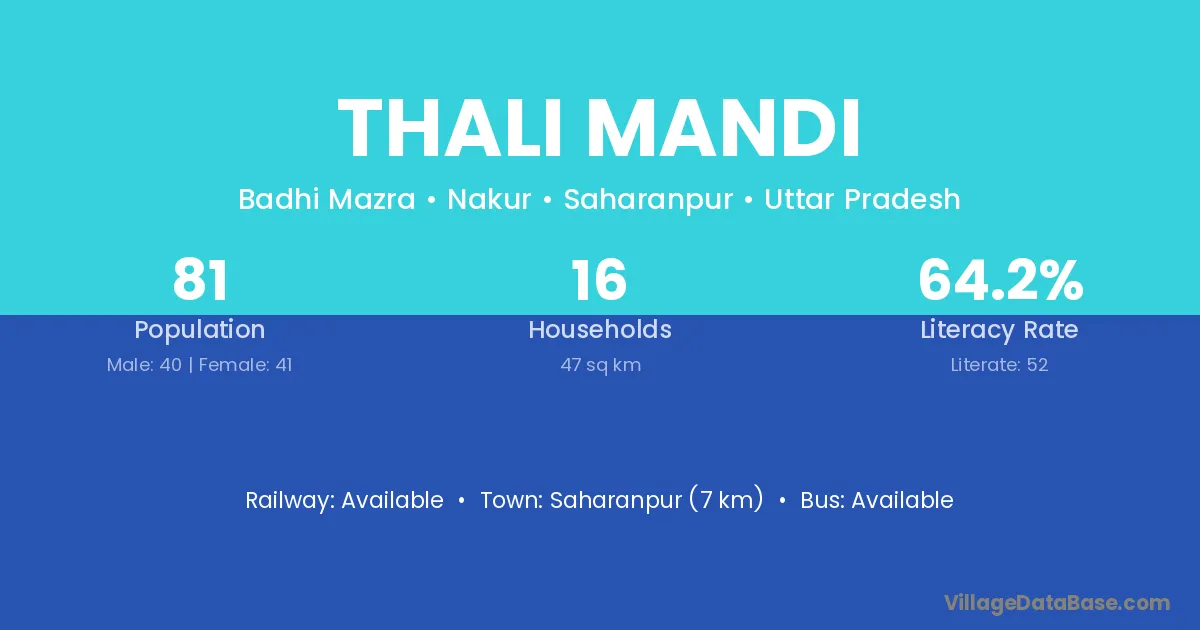 THALI MANDI

Badhi Mazra • Nakur • Saharanpur • Uttar Pradesh

81
Population
Male: 40 | Female: 41

16
Households
47 sq km

64.2%
Literacy Rate
Literate: 52

Railway: Available • Town: Saharanpur (7 km) • Bus: Available

VillageDataBase.com